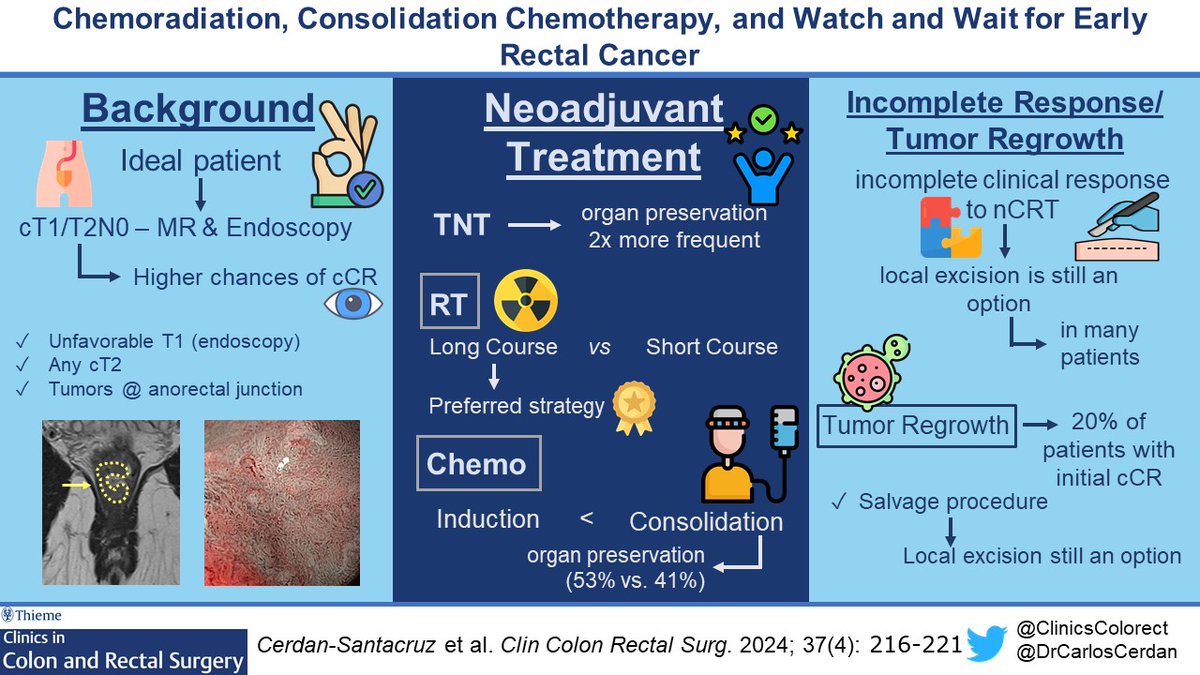 Chemoradiation, Consolidation Chemotherapy, and Watch and Wait for Early Rectal Cancer

Background

Ideal patient

cT1/T2N0 – MR & Endoscopy

Higher chances of cCR

✓ Unfavorable T1 (endoscopy)
✓ Any cT2
✓ Tumors @ anorectal junction

Neoadjuvant Treatment

TNT → organ preservation 2x more frequent

RT

Long Course vs Short Course

Preferred strategy

Chemo

Induction < Consolidation

organ preservation (53% vs. 41%)

Incomplete Response/ Tumor Regrowth

incomplete clinical response to nCRT

local excision is still an option

in many patients

Tumor Regrowth → 20% of patients with initial cCR

✓ Salvage procedure

Local excision still an option

Thieme
Clinics in Colon and Rectal Surgery

Cerdan-Santacruz et al. Clin Colon Rectal Surg. 2024; 37(4): 216-221

@ClinicsColorect
@DrCarlosCerdan